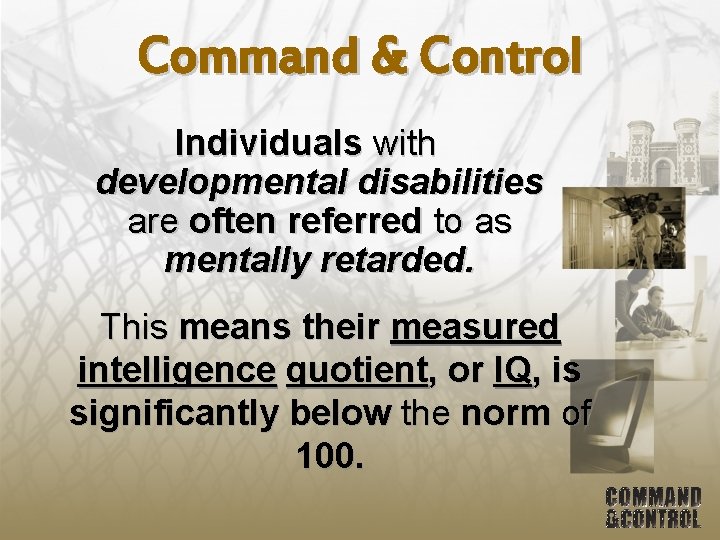 Command & Control

Individuals with developmental disabilities are often referred to as mentally retarded.

This means their measured intelligence quotient, or IQ, is significantly below the norm of 100.

COMMAND &CONTROL